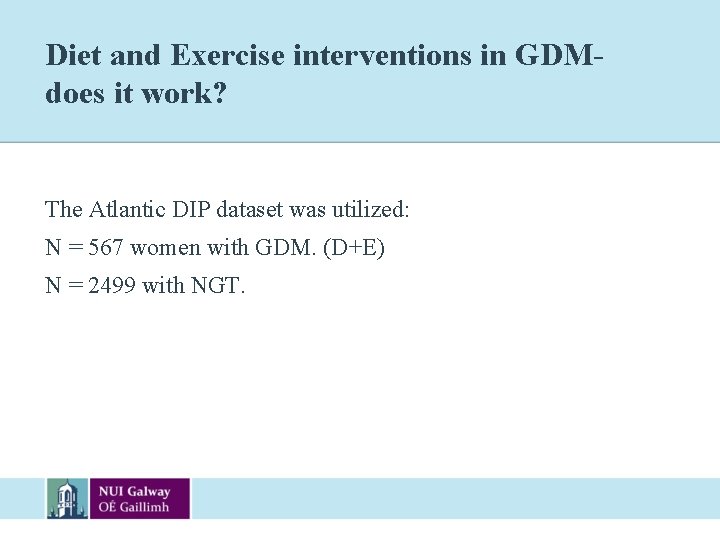 Diet and Exercise interventions in GDM- does it work?

The Atlantic DIP dataset was utilized:

N = 567 women with GDM. (D+E)

N = 2499 with NGT.

NUI Galway
OÉ Gaillimh